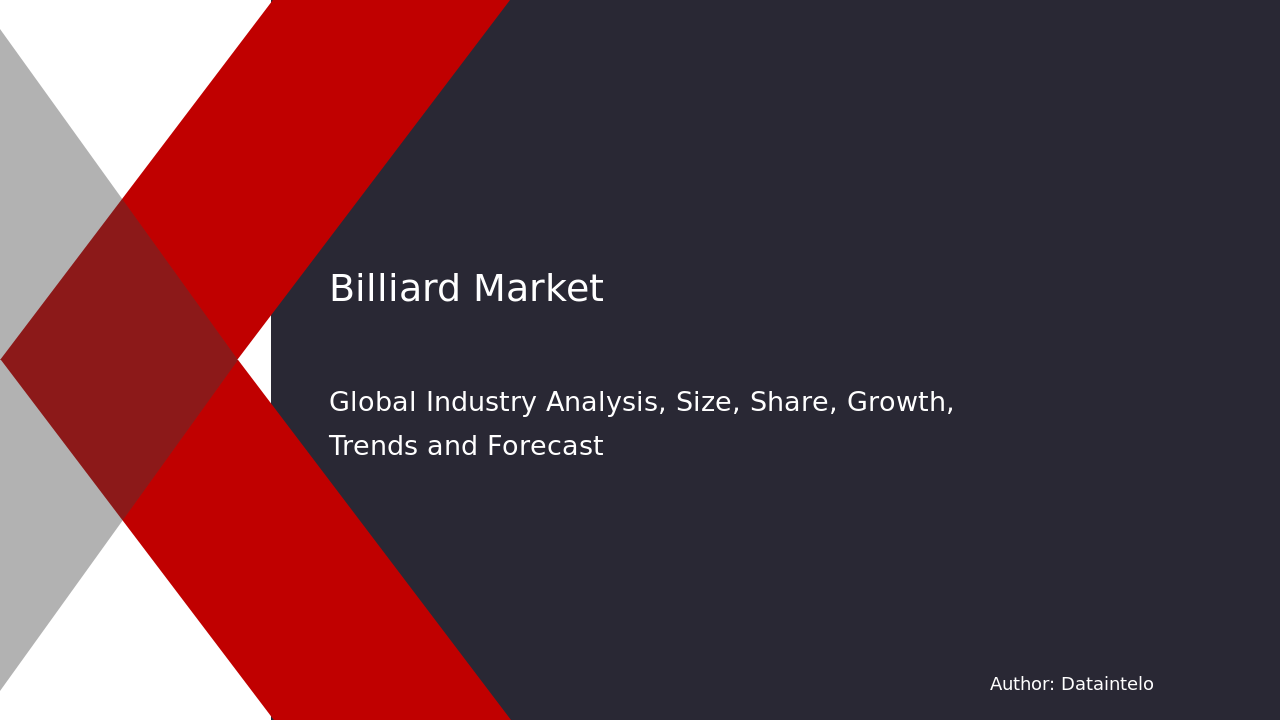 Billiard Market

Global Industry Analysis, Size, Share, Growth, Trends and Forecast

Author: Dataintelo